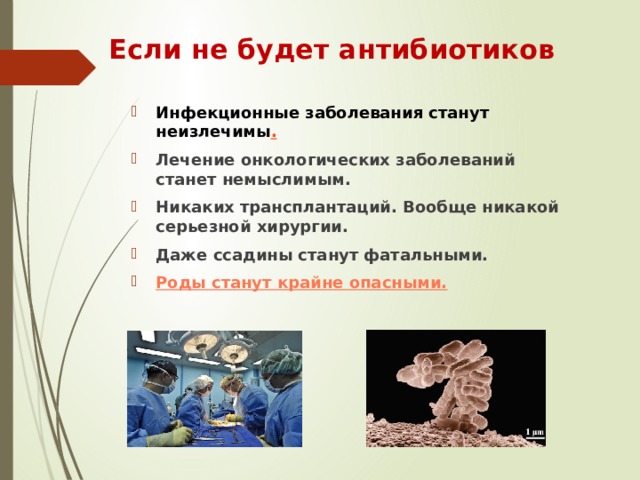 Если не будет антибиотиков

Инфекционные заболевания станут неизлечимы.

Лечение онкологических заболеваний станет немыслимым.

Никаких трансплантаций. Вообще никакой серьезной хирургии.

Даже ссадины станут фатальными.

Роды станут крайне опасными.

1 µm